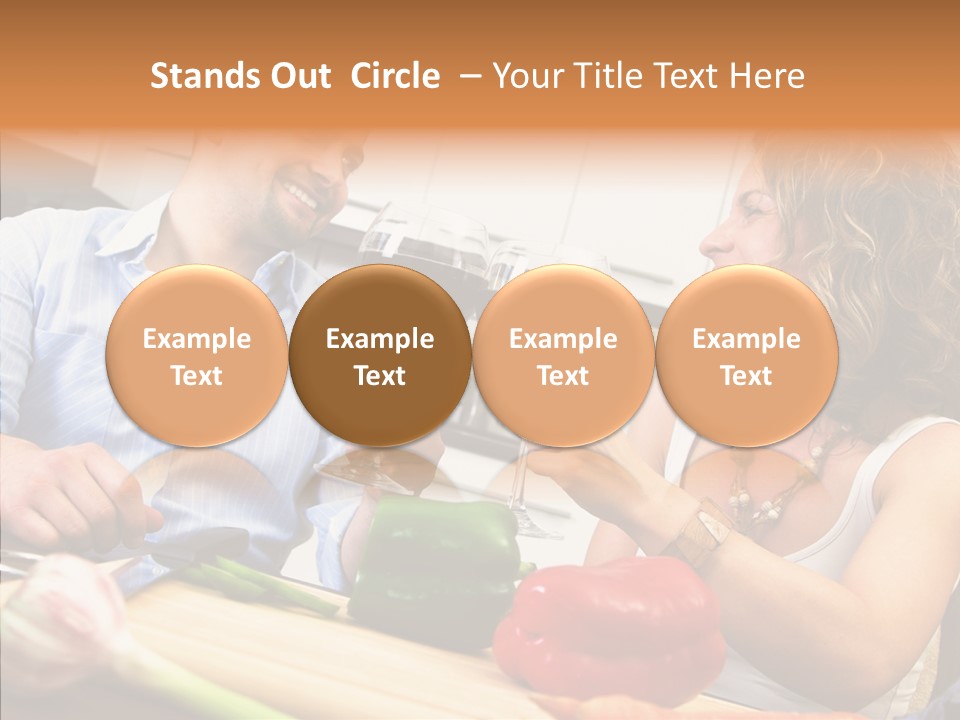 Stands Out Circle – Your Title Text Here

Example Text

Example Text

Example Text

Example Text